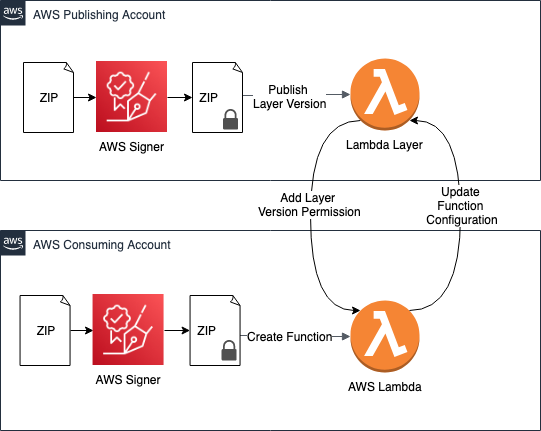 aws AWS Publishing Account

ZIP

AWS Signer

ZIP

Publish Layer Version

λ

Lambda Layer

Add Layer Version Permission

Update Function Configuration

aws AWS Consuming Account

ZIP

AWS Signer

ZIP

Create Function

λ

AWS Lambda